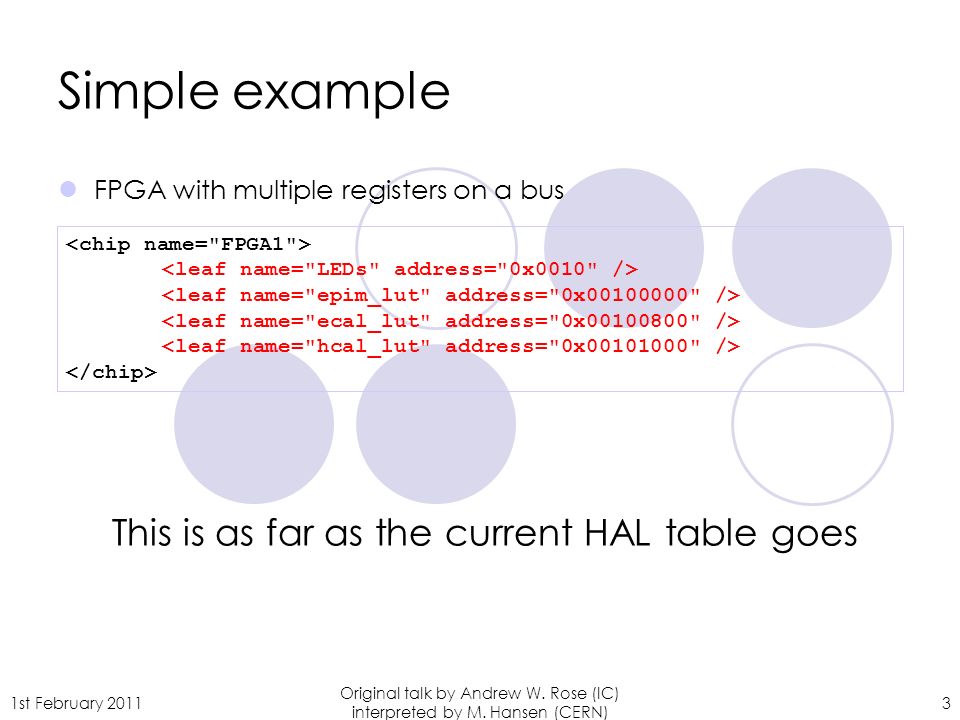 Simple example

FPGA with multiple registers on a bus

<chip name="FPGA1">
<leaf name="LEDs" address="0x0010" />
<leaf name="epim_lut" address="0x00100000" />
<leaf name="ecal_lut" address="0x00100800" />
<leaf name="hcal_lut" address="0x00101000" />
</chip>

This is as far as the current HAL table goes

1st February 2011

Original talk by Andrew W. Rose (IC) interpreted by M. Hansen (CERN)

3